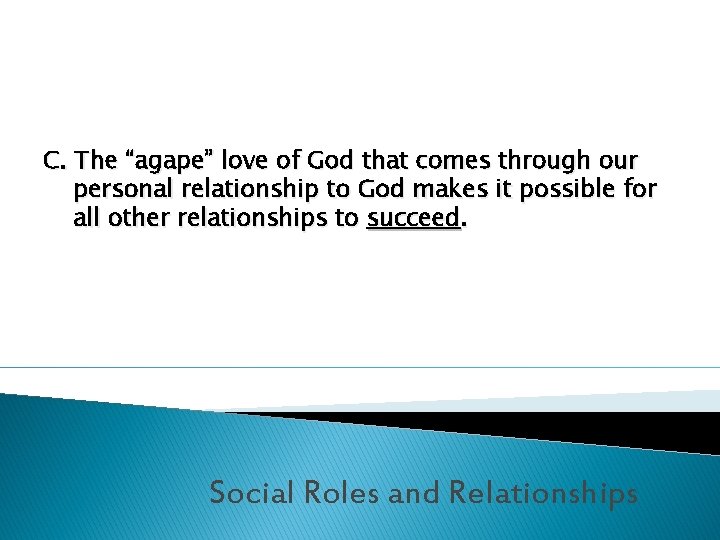 C. The “agape” love of God that comes through our personal relationship to God makes it possible for all other relationships to succeed.

Social Roles and Relationships